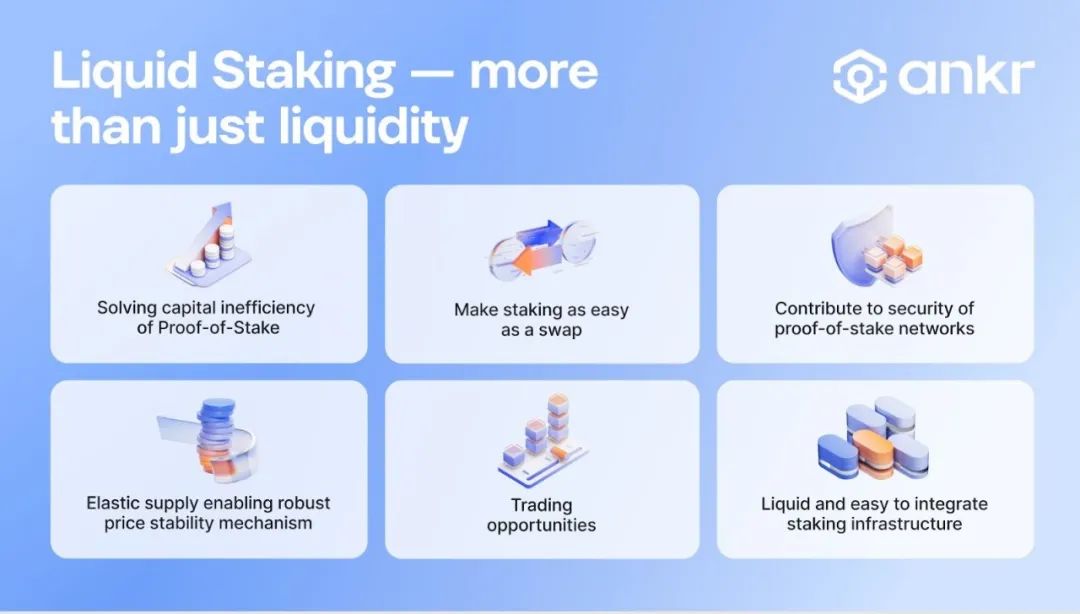 Liquid Staking — more than just liquidity

ankr

Solving capital inefficiency of Proof-of-Stake

Make staking as easy as a swap

Contribute to security of proof-of-stake networks

Elastic supply enabling robust price stability mechanism

Trading opportunities

Liquid and easy to integrate staking infrastructure